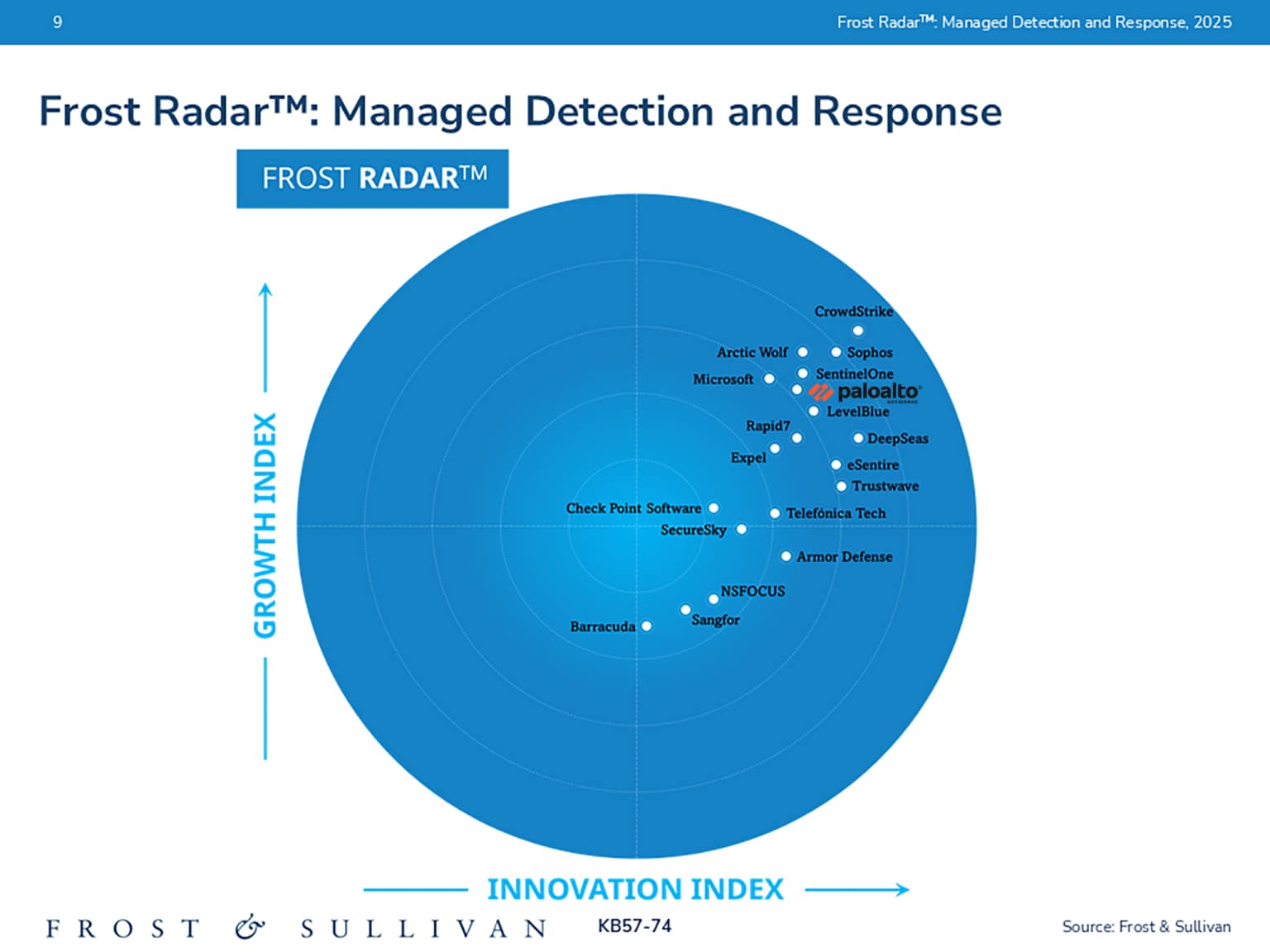 9

Frost Radar™: Managed Detection and Response, 2025

Frost Radar™: Managed Detection and Response

FROST RADAR™

GROWTH INDEX

CrowdStrike
Arctic Wolf
Sophos
SentinelOne
Microsoft
paloalto NETWORKS
LevelBlue
Rapid7
DeepSeas
Expel
eSentire
Trustwave
Check Point Software
Telefónica Tech
SecureSky
Armor Defense
NSFOCUS
Sangfor
Barracuda

INNOVATION INDEX

FROST & SULLIVAN

KB57-74

Source: Frost & Sullivan